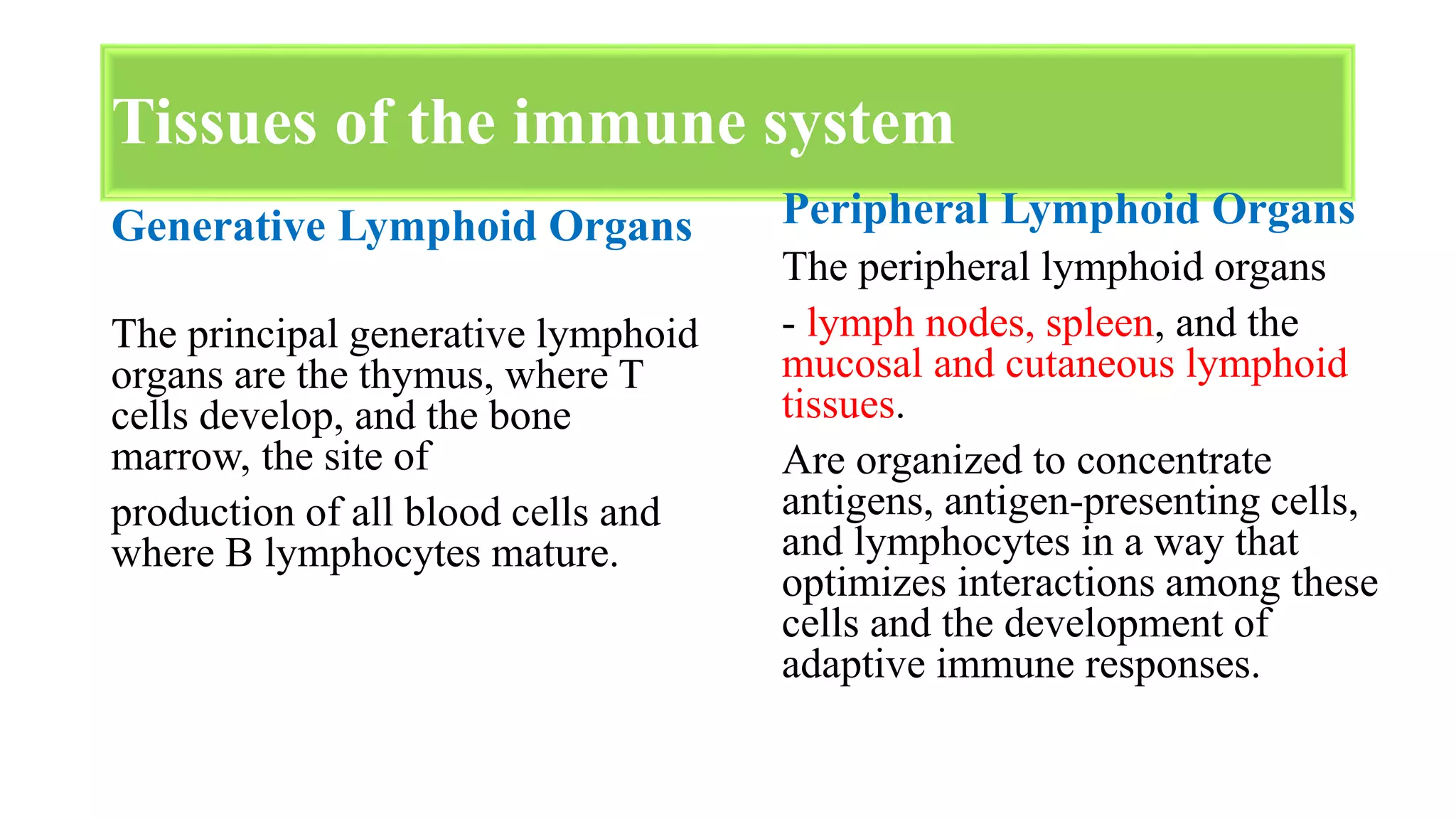 Tissues of the immune system

Generative Lymphoid Organs

The principal generative lymphoid organs are the thymus, where T cells develop, and the bone marrow, the site of

production of all blood cells and where B lymphocytes mature.

Peripheral Lymphoid Organs

The peripheral lymphoid organs

- lymph nodes, spleen, and the mucosal and cutaneous lymphoid tissues.

Are organized to concentrate antigens, antigen-presenting cells, and lymphocytes in a way that optimizes interactions among these cells and the development of adaptive immune responses.